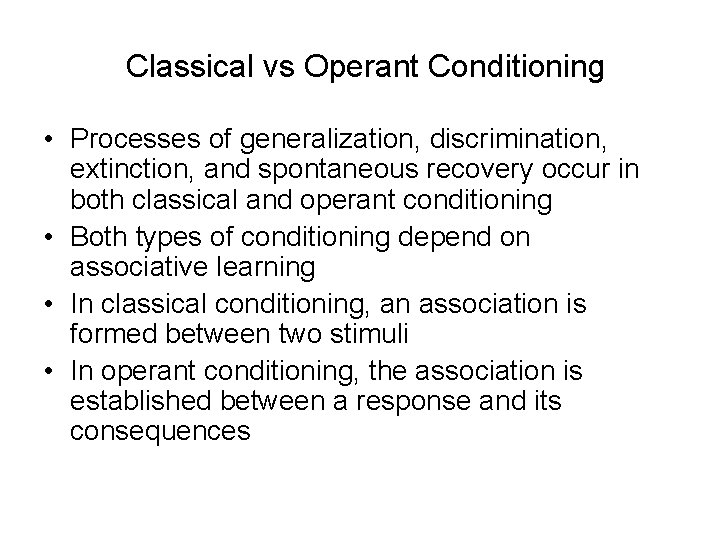 Classical vs Operant Conditioning

• Processes of generalization, discrimination, extinction, and spontaneous recovery occur in both classical and operant conditioning
• Both types of conditioning depend on associative learning
• In classical conditioning, an association is formed between two stimuli
• In operant conditioning, the association is established between a response and its consequences